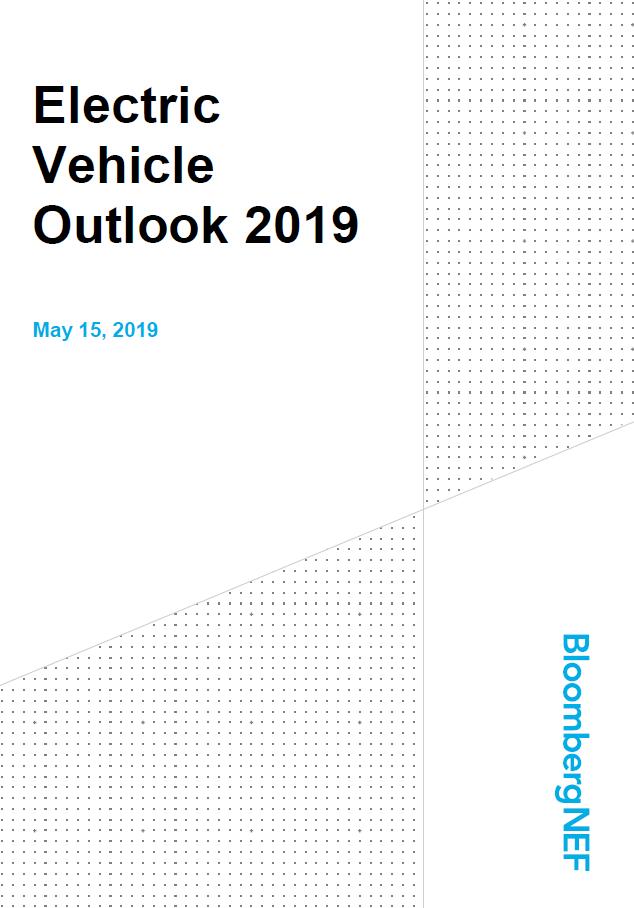 Electric Vehicle Outlook 2019

May 15, 2019

BloombergNEF